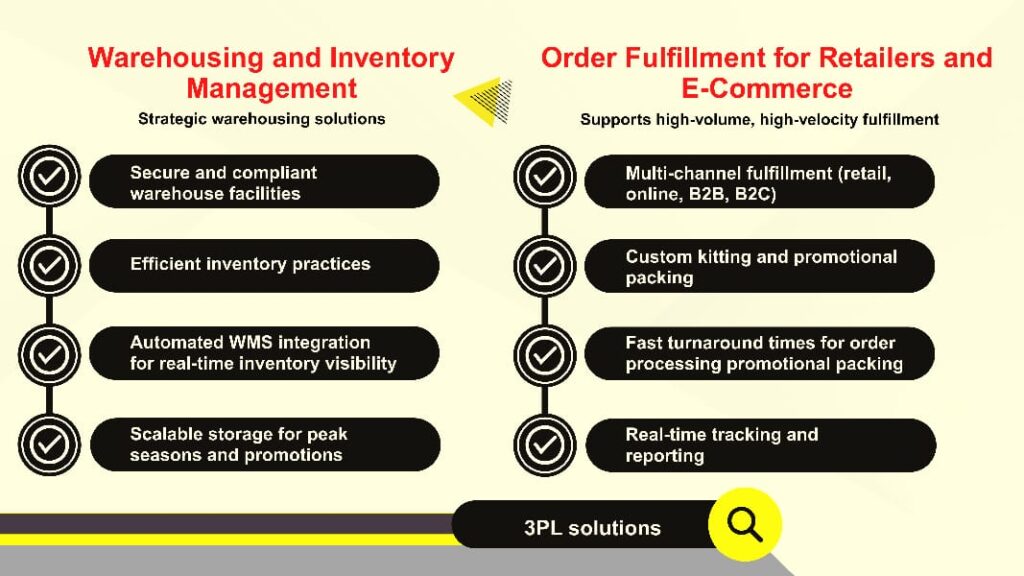 Warehousing and Inventory Management

Strategic warehousing solutions

Secure and compliant warehouse facilities

Efficient inventory practices

Automated WMS integration for real-time inventory visibility

Scalable storage for peak seasons and promotions

Order Fulfillment for Retailers and E-Commerce

Supports high-volume, high-velocity fulfillment

Multi-channel fulfillment (retail, online, B2B, B2C)

Custom kitting and promotional packing

Fast turnaround times for order processing promotional packing

Real-time tracking and reporting

3PL solutions